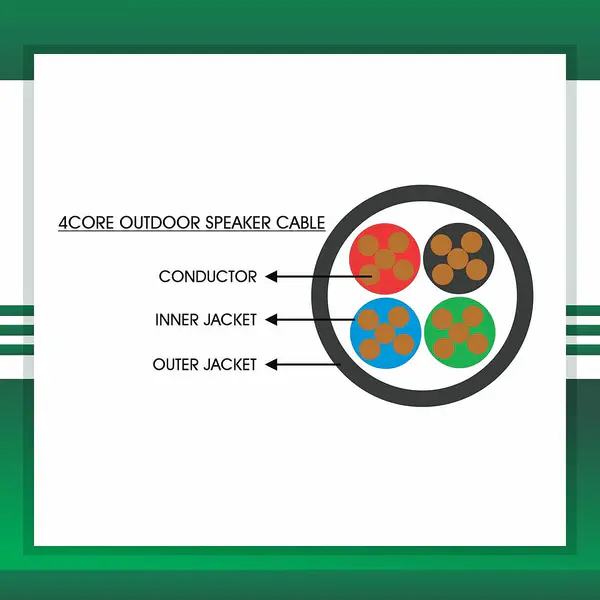 4CORE OUTDOOR SPEAKER CABLE

CONDUCTOR

INNER JACKET

OUTER JACKET